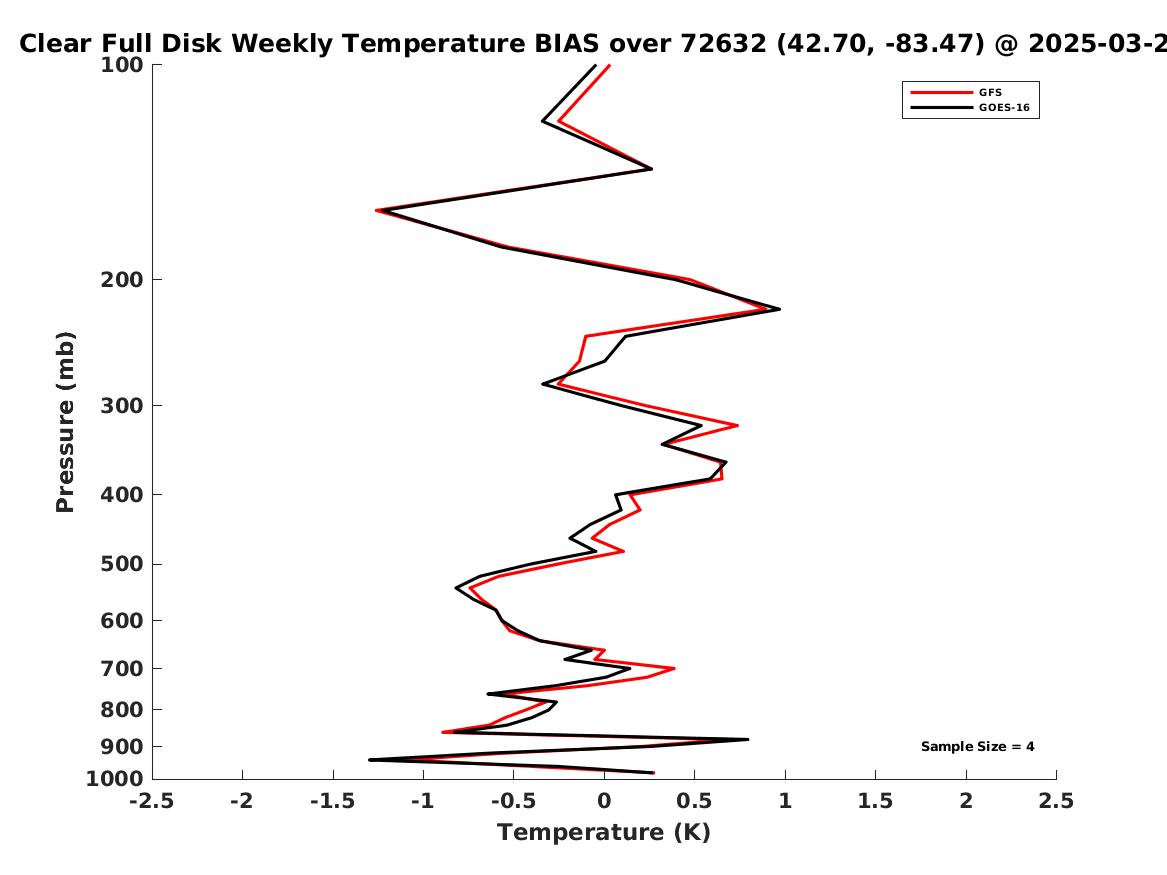 Clear Full Disk Weekly Temperature BIAS over 72632 (42.70, -83.47) @ 2025-03-2

GFS
GOES-16

Pressure (mb)

100
200
300
400
500
600
700
800
900
1000

Sample Size = 4

-2.5 -2 -1.5 -1 -0.5 0 0.5 1 1.5 2 2.5

Temperature (K)